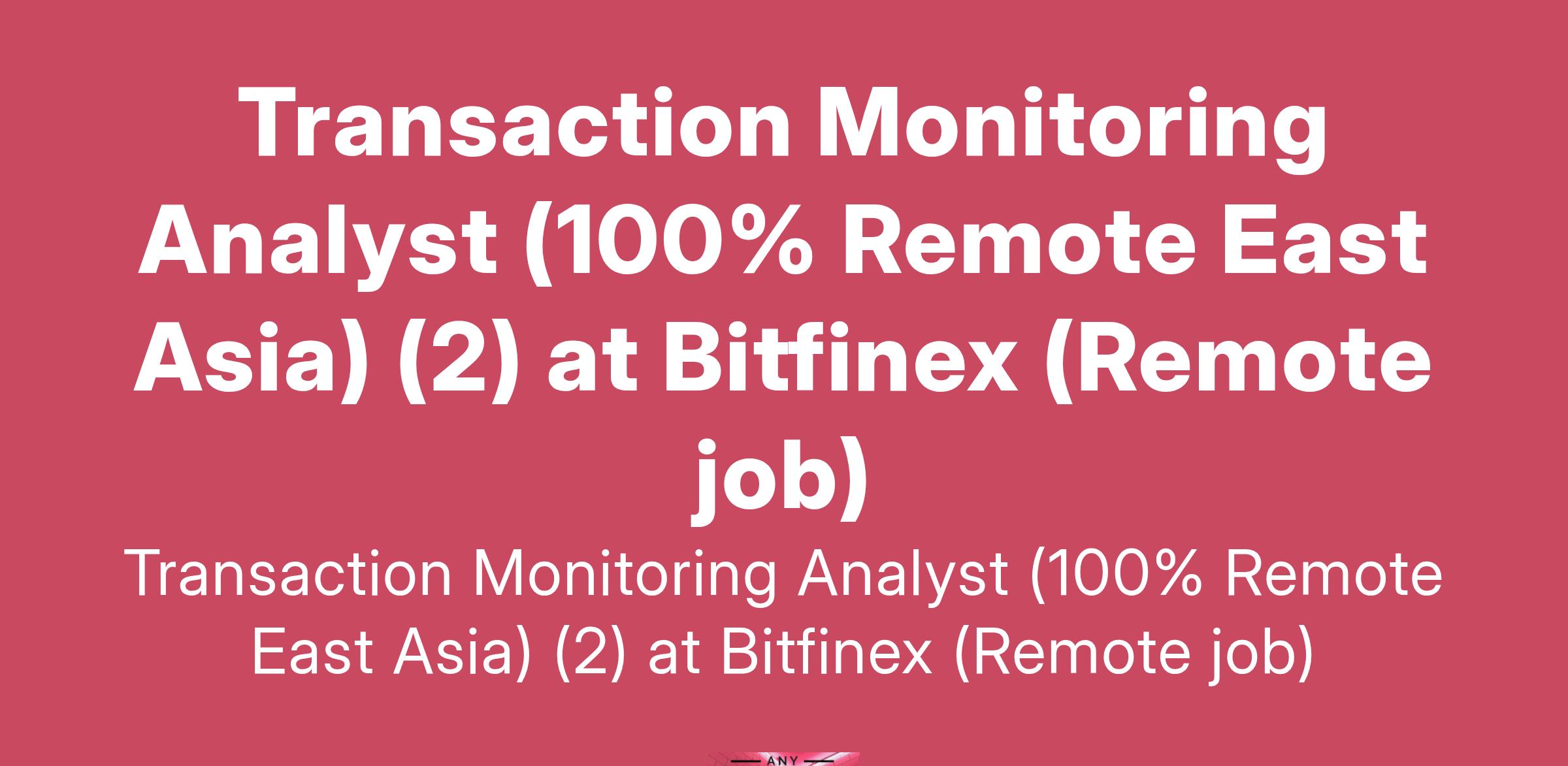 Transaction Monitoring Analyst (100% Remote East Asia) (2) at Bitfinex (Remote job)

Transaction Monitoring Analyst (100% Remote East Asia) (2) at Bitfinex (Remote job)

ANY